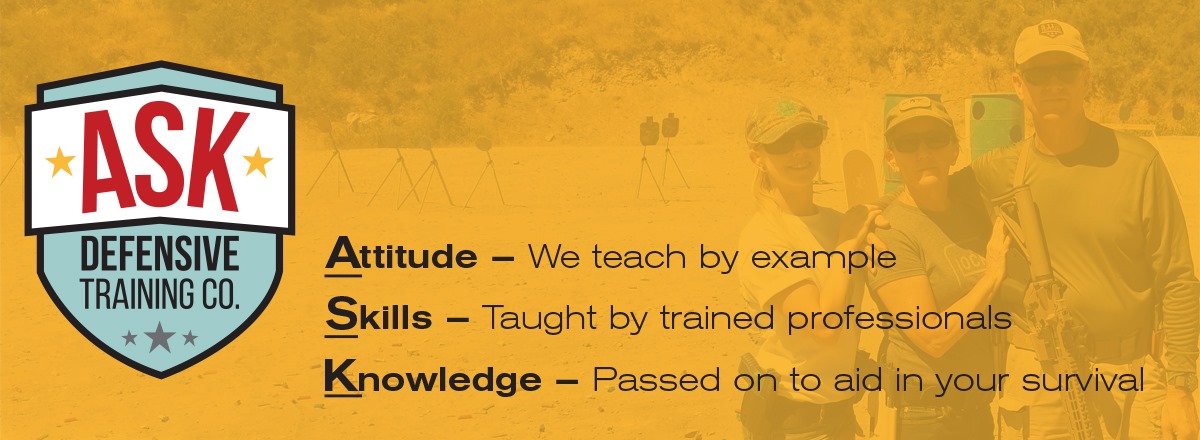 ASK
DEFENSIVE
TRAINING CO.

Attitude – We teach by example
Skills – Taught by trained professionals
Knowledge – Passed on to aid in your survival